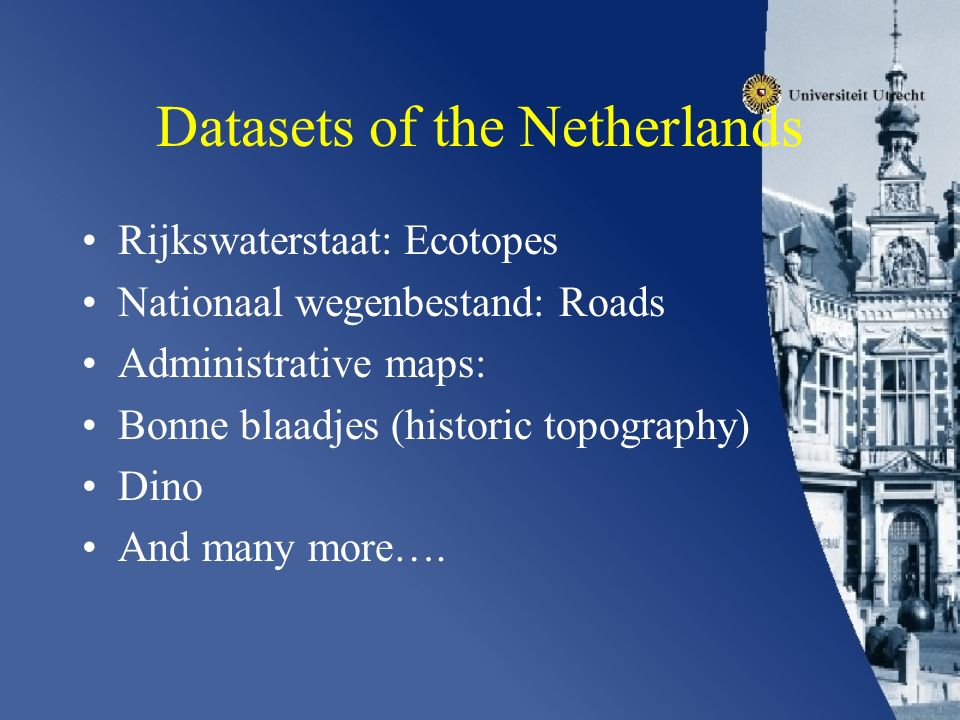 Universiteit Utrecht

Datasets of the Netherlands

• Rijkswaterstaat: Ecotopes
• Nationaal wegenbestand: Roads
• Administrative maps:
• Bonne blaadjes (historic topography)
• Dino
• And many more….